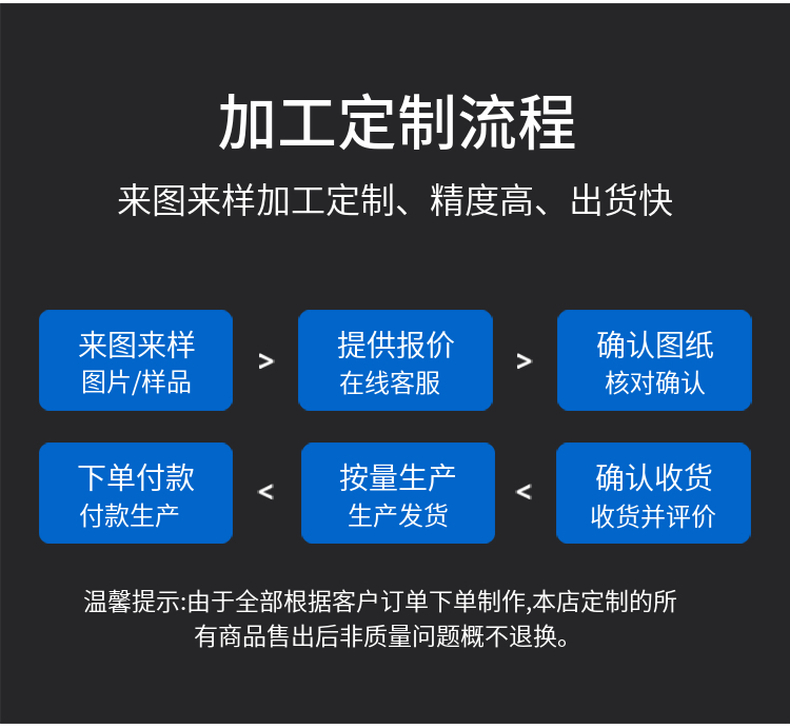 加工定制流程

来图来样加工定制、精度高、出货快

来图来样
图片/样品

>

提供报价
在线客服

>

确认图纸
核对确认

下单付款
付款生产

<

按量生产
生产发货

<

确认收货
收货并评价

温馨提示:由于全部根据客户订单下单制作,本店定制的所有商品售出后非质量问题概不退换。